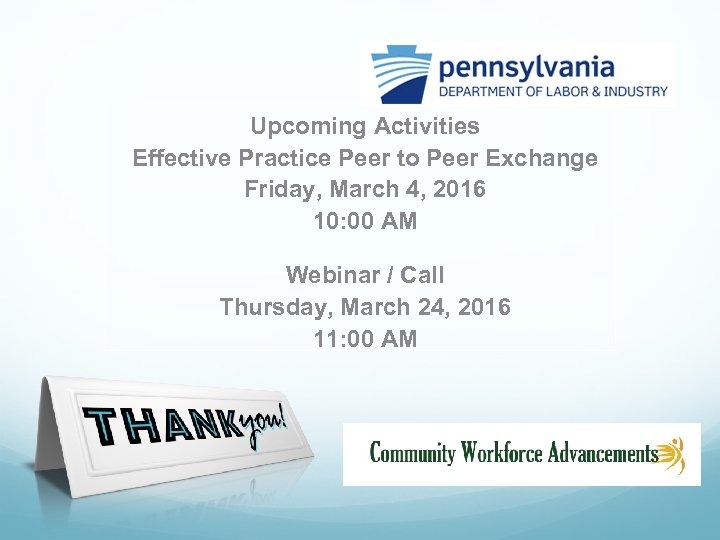 pennsylvania
DEPARTMENT OF LABOR & INDUSTRY

Upcoming Activities
Effective Practice Peer to Peer Exchange
Friday, March 4, 2016
10:00 AM

Webinar / Call
Thursday, March 24, 2016
11:00 AM

THANK you!

Community Workforce Advancements